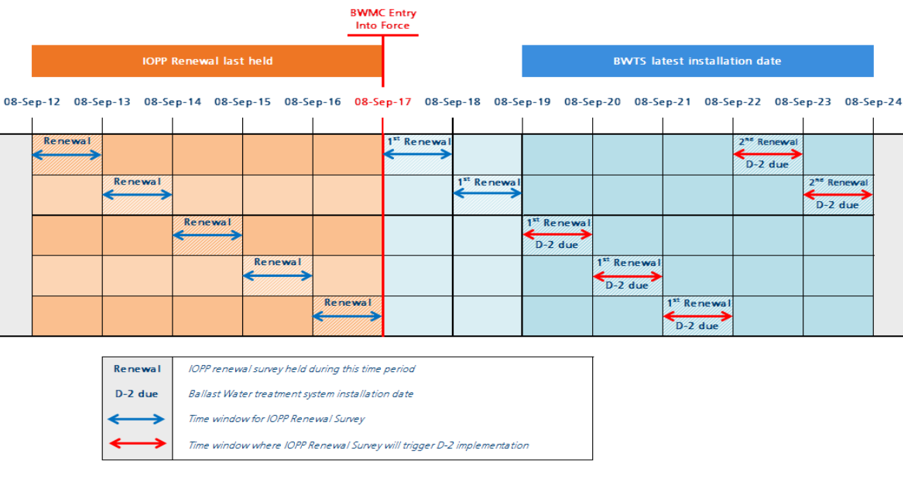 BWMC Entry Into Force

IOPP Renewal last held

BWTS latest installation date

08-Sep-12 08-Sep-13 08-Sep-14 08-Sep-15 08-Sep-16 08-Sep-17 08-Sep-18 08-Sep-19 08-Sep-20 08-Sep-21 08-Sep-22 08-Sep-23 08-Sep-24

Renewal

$1^{st}$ Renewal

$2^{nd}$ Renewal
D-2 due

Renewal

$1^{st}$ Renewal

$2^{nd}$ Renewal
D-2 due

Renewal

$1^{st}$ Renewal
D-2 due

Renewal

$1^{st}$ Renewal
D-2 due

Renewal

$1^{st}$ Renewal
D-2 due

| | |
|---|---|
| Renewal | IOPP renewal survey held during this time period |
| D-2 due | Ballast Water treatment system installation date |
| | Time window for IOPP Renewal Survey |
| | Time window where IOPP Renewal Survey will trigger D-2 implementation |